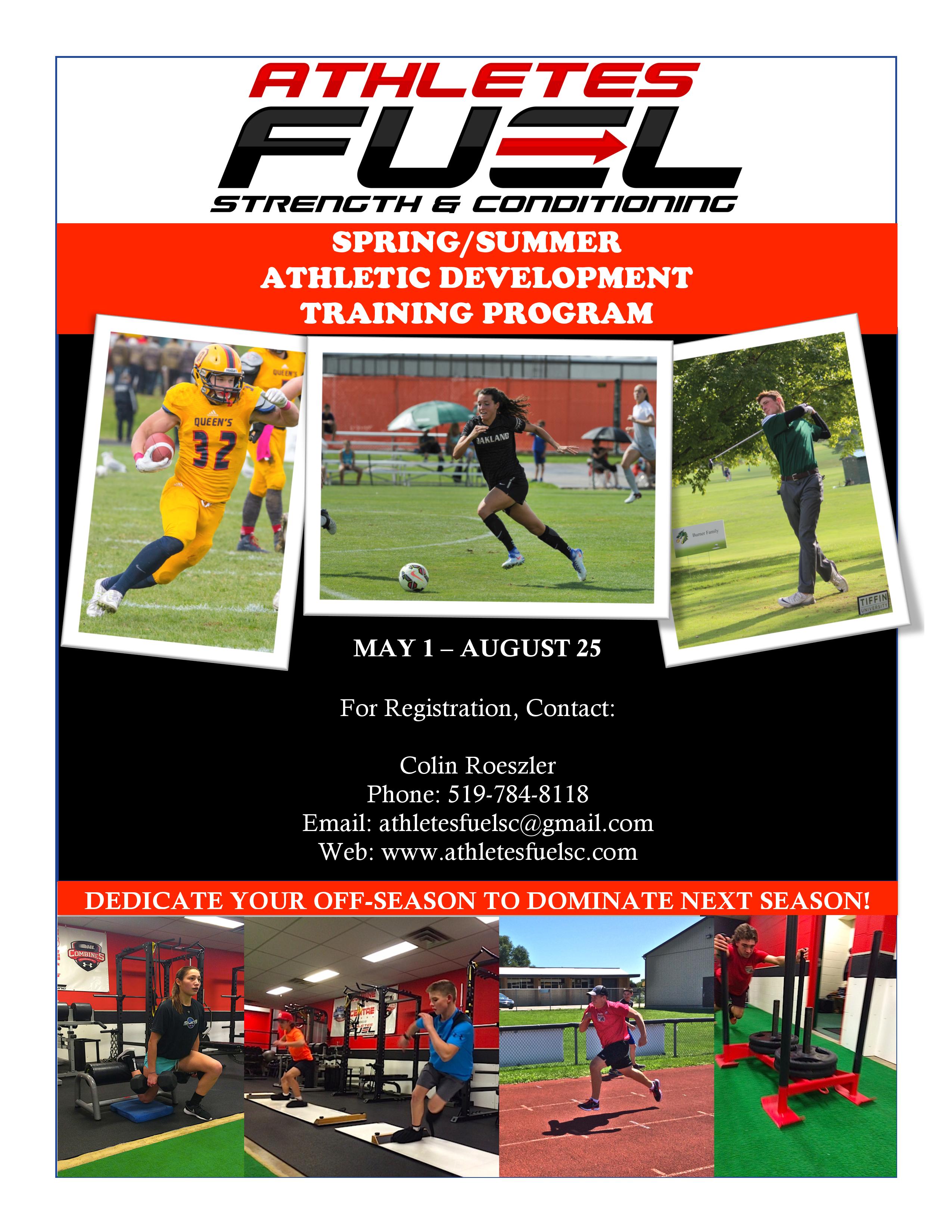 ATHLETES
FUEL
STRENGTH & CONDITIONING

SPRING/SUMMER
ATHLETIC DEVELOPMENT
TRAINING PROGRAM

QUEEN'S
32
QUEEN'S

OAKLAND

Burner Family

TIFFIN UNIVERSITY

MAY 1 – AUGUST 25

For Registration, Contact:

Colin Roeszler
Phone: 519-784-8118
Email: athletesfuelsc@gmail.com
Web: www.athletesfuelsc.com

DEDICATE YOUR OFF-SEASON TO DOMINATE NEXT SEASON!

OHL COMBINES

CENTRE
FUEL